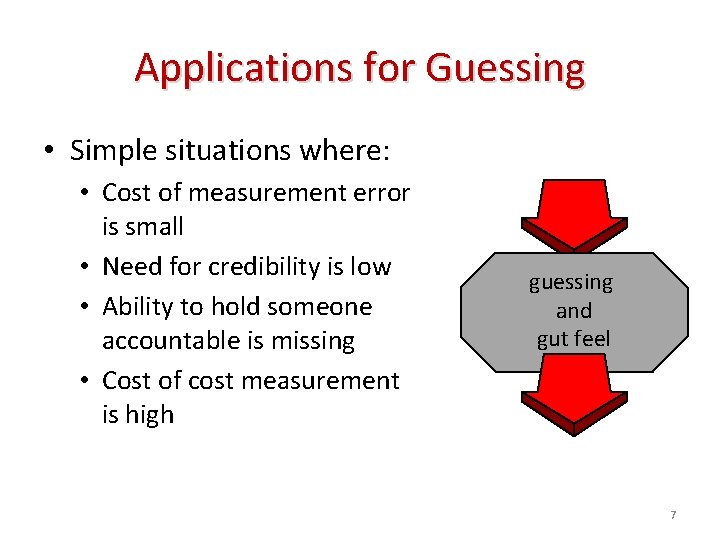 Applications for Guessing

• Simple situations where:
  • Cost of measurement error is small
  • Need for credibility is low
  • Ability to hold someone accountable is missing
  • Cost of cost measurement is high

guessing
and
gut feel

7